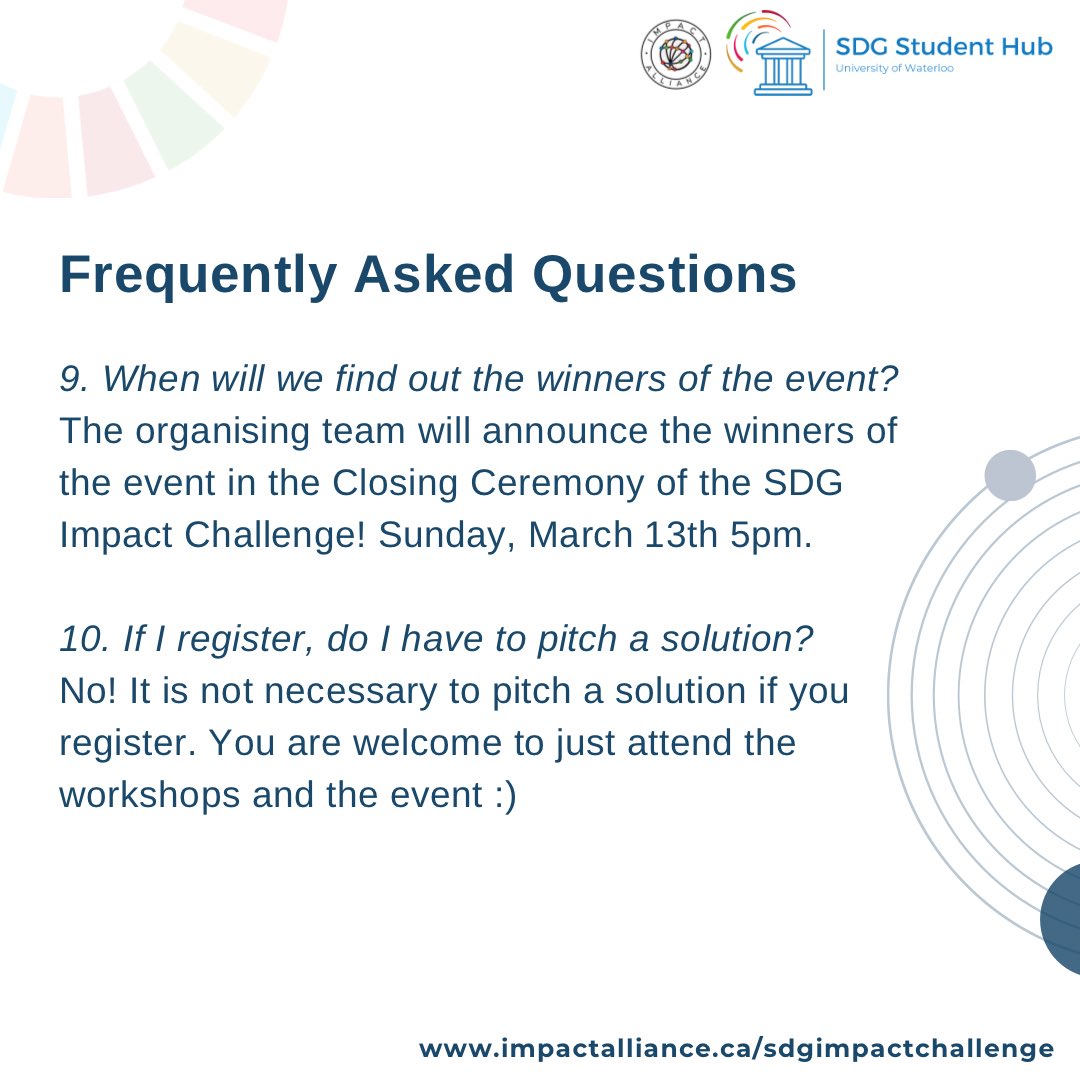 IMPACT ALLIANCE

SDG Student Hub
University of Waterloo

Frequently Asked Questions

9. When will we find out the winners of the event?
The organising team will announce the winners of the event in the Closing Ceremony of the SDG Impact Challenge! Sunday, March 13th 5pm.

10. If I register, do I have to pitch a solution?
No! It is not necessary to pitch a solution if you register. You are welcome to just attend the workshops and the event :)

www.impactalliance.ca/sdgimpactchallenge